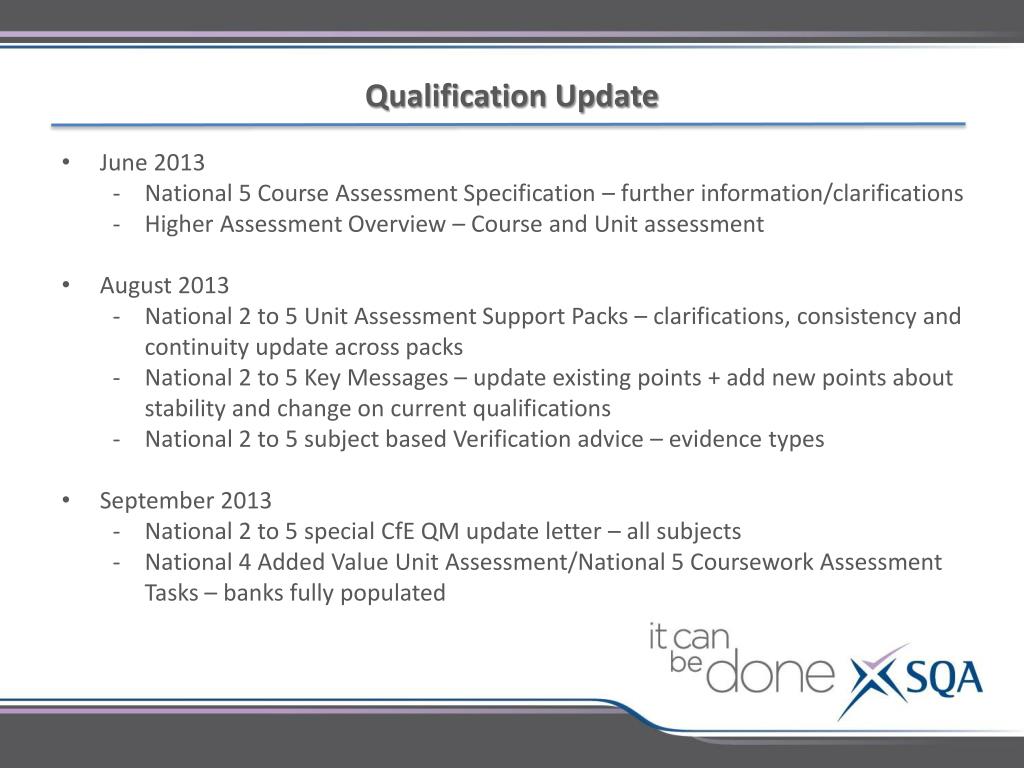 Qualification Update

• June 2013
- National 5 Course Assessment Specification – further information/clarifications
- Higher Assessment Overview – Course and Unit assessment

• August 2013
- National 2 to 5 Unit Assessment Support Packs – clarifications, consistency and continuity update across packs
- National 2 to 5 Key Messages – update existing points + add new points about stability and change on current qualifications
- National 2 to 5 subject based Verification advice – evidence types

• September 2013
- National 2 to 5 special CfE QM update letter – all subjects
- National 4 Added Value Unit Assessment/National 5 Coursework Assessment Tasks – banks fully populated

it can be done SQA